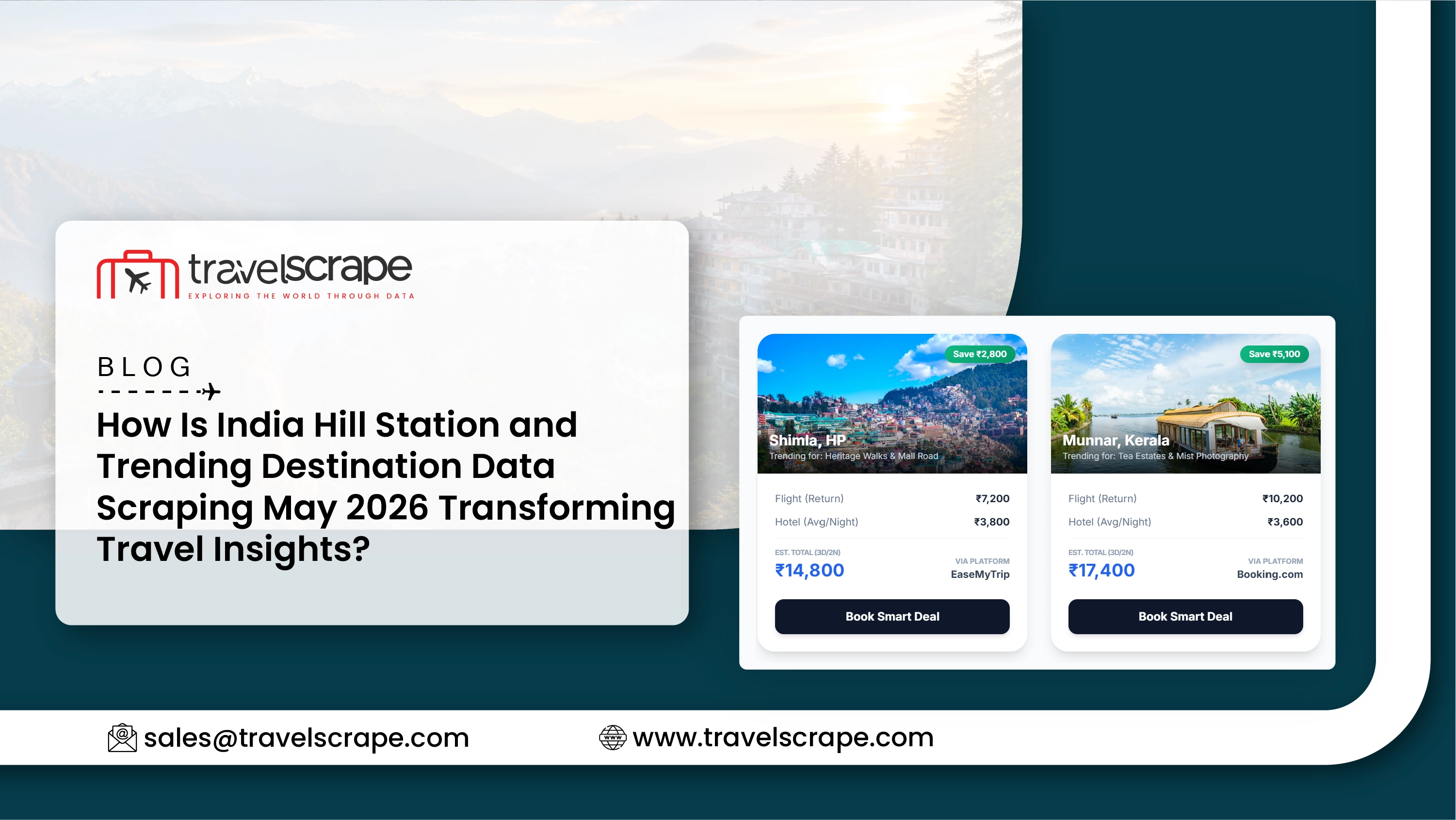 travelscrape
EXPLORING THE WORLD THROUGH DATA

BLOG

How Is India Hill Station and Trending Destination Data Scraping May 2026 Transforming Travel Insights?

Save ₹2,800
Shimla, HP
Trending for: Heritage Walks & Mall Road

Flight (Return) ₹7,200
Hotel (Avg/Night) ₹3,800

EST. TOTAL (3D/2N)
₹14,800
VIA PLATFORM
EaseMyTrip

Book Smart Deal

Save ₹5,100
Munnar, Kerala
Trending for: Tea Estates & Mist Photography

Flight (Return) ₹10,200
Hotel (Avg/Night) ₹3,600

EST. TOTAL (3D/2N)
₹17,400
VIA PLATFORM
Booking.com

Book Smart Deal

sales@travelscrape.com
www.travelscrape.com